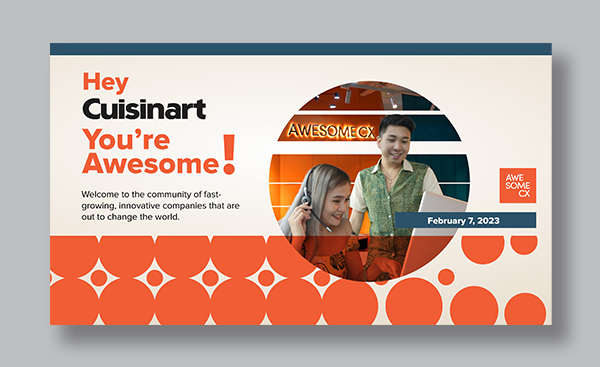 Hey
Cuisinart
You're
Awesome!

Welcome to the community of fast-growing, innovative companies that are out to change the world.

AWESOME CX

AWE
SOME
CX

February 7, 2023